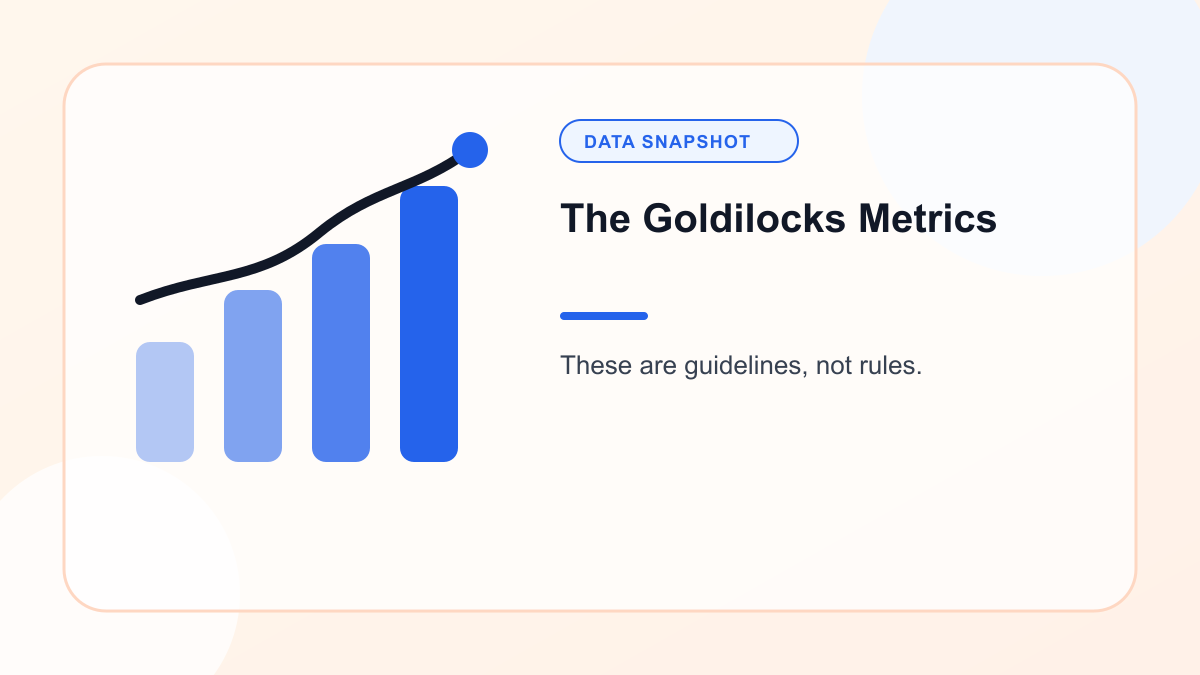 DATA SNAPSHOT

The Goldilocks Metrics

These are guidelines, not rules.